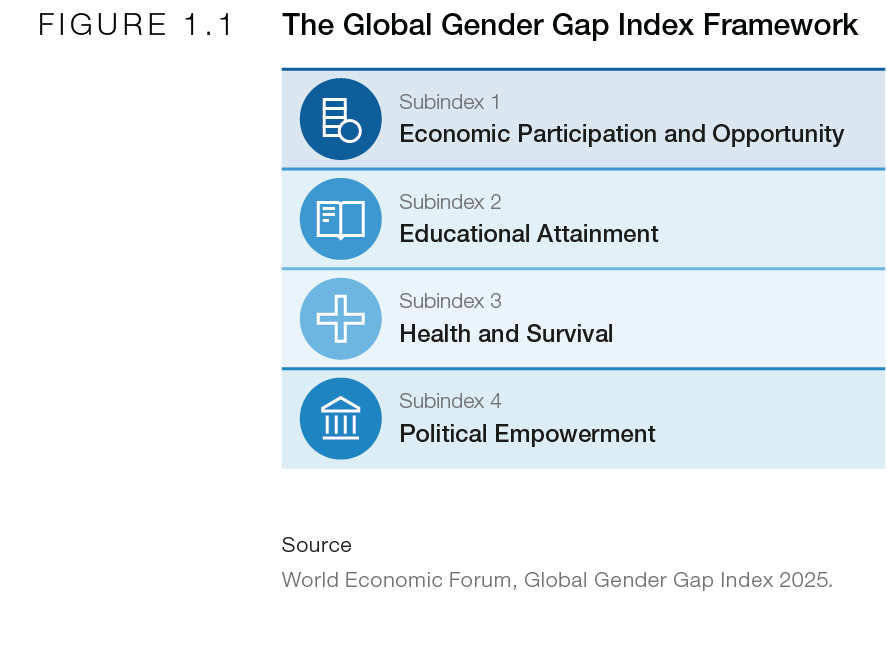 FIGURE 1.1 The Global Gender Gap Index Framework

Subindex 1
Economic Participation and Opportunity

Subindex 2
Educational Attainment

Subindex 3
Health and Survival

Subindex 4
Political Empowerment

Source
World Economic Forum, Global Gender Gap Index 2025.